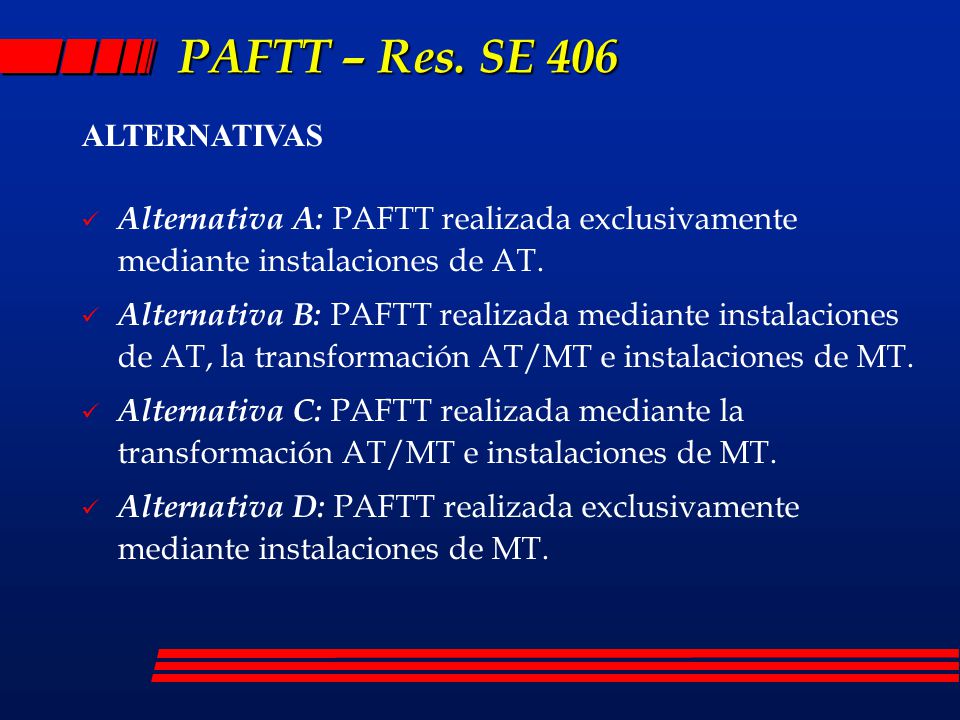 PAFTT – Res. SE 406

ALTERNATIVAS

✓ Alternativa A: PAFTT realizada exclusivamente mediante instalaciones de AT.

✓ Alternativa B: PAFTT realizada mediante instalaciones de AT, la transformación AT/MT e instalaciones de MT.

✓ Alternativa C: PAFTT realizada mediante la transformación AT/MT e instalaciones de MT.

✓ Alternativa D: PAFTT realizada exclusivamente mediante instalaciones de MT.